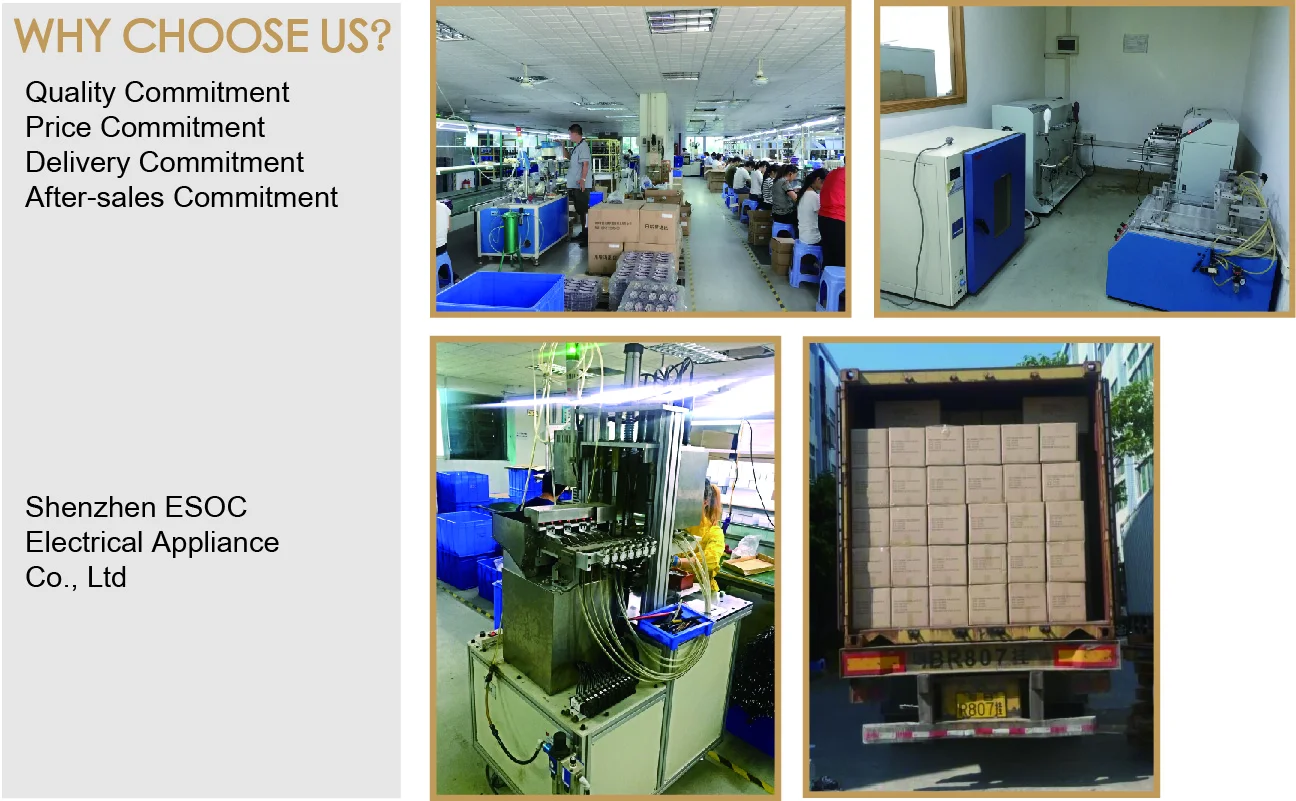 WHY CHOOSE US?

Quality Commitment
Price Commitment
Delivery Commitment
After-sales Commitment

Shenzhen ESOC Electrical Appliance Co., Ltd

BR807

R807